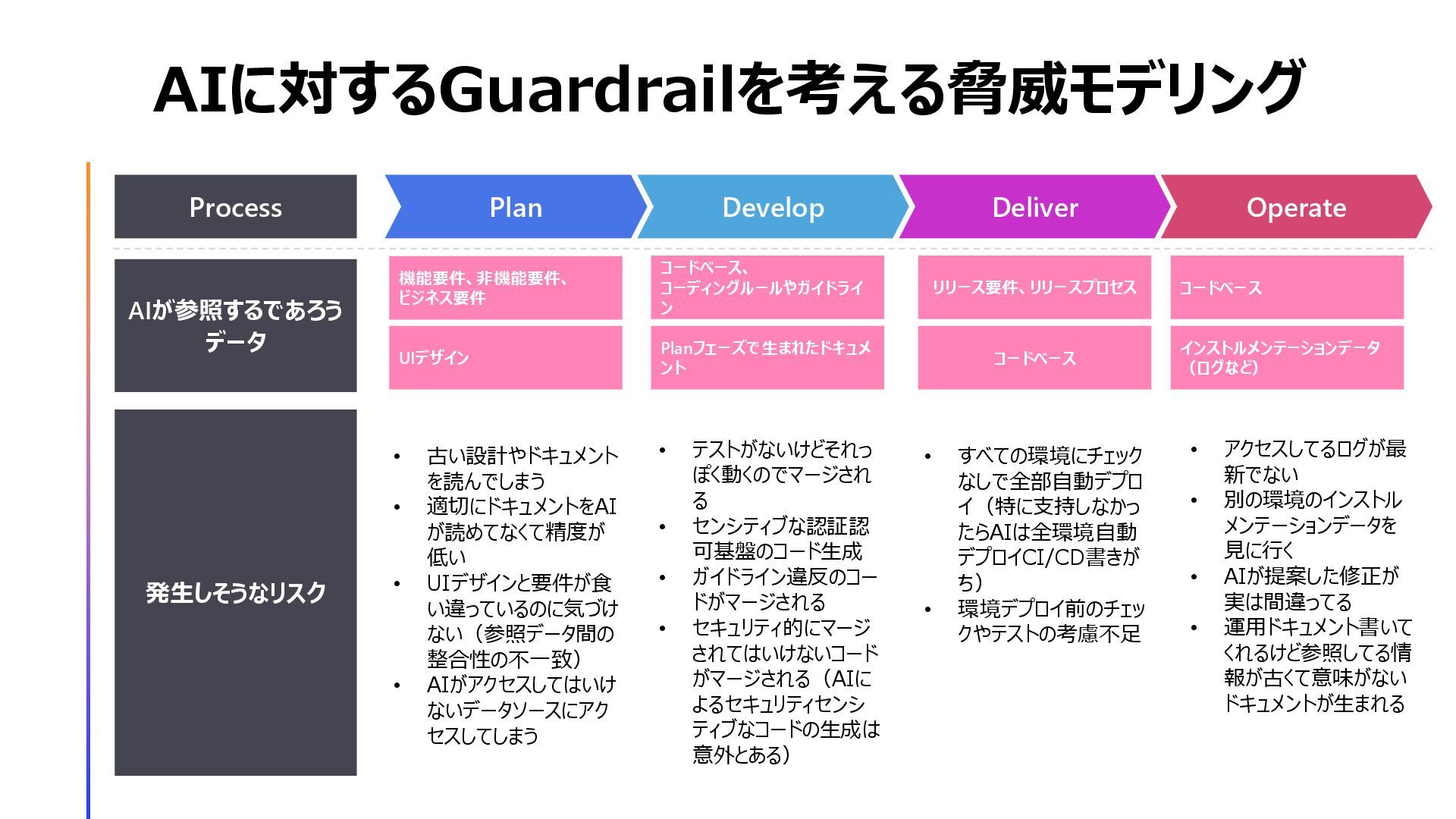 AIに対するGuardrailを考える脅威モデリング

| Process | Plan | Develop | Deliver | Operate |
|---|---|---|---|---|
| AIが参照するであろうデータ | 機能要件、非機能要件、ビジネス要件<br>UIデザイン | コードベース、コーディングルールやガイドライン<br>Planフェーズで生まれたドキュメント | リリース要件、リリースプロセス<br>コードベース | コードベース<br>インストルメンテーションデータ（ログなど） |
| 発生しそうなリスク | • 古い設計やドキュメントを読んでしまう<br>• 適切にドキュメントをAIが読めてなくて精度が低い<br>• UIデザインと要件が食い違っているのに気づけない（参照データ間の整合性の不一致）<br>• AIがアクセスしてはいけないデータソースにアクセスしてしまう | • テストがないけどそれっぽく動くのでマージされる<br>• センシティブな認証認可基盤のコード生成<br>• ガイドライン違反のコードがマージされる<br>• セキュリティ的にマージされてはいけないコードがマージされる（AIによるセキュリティセンシティブなコードの生成は意外とある） | • すべての環境にチェックなしで全部自動デプロイ（特に支持しなかったらAIは全環境自動デプロイCI/CD書きがち）<br>• 環境デプロイ前のチェックやテストの考慮不足 | • アクセスしてるログが最新でない<br>• 別の環境のインストルメンテーションデータを見に行く<br>• AIが提案した修正が実は間違ってる<br>• 運用ドキュメント書いてくれるけど参照してる情報が古くて意味がないドキュメントが生まれる |